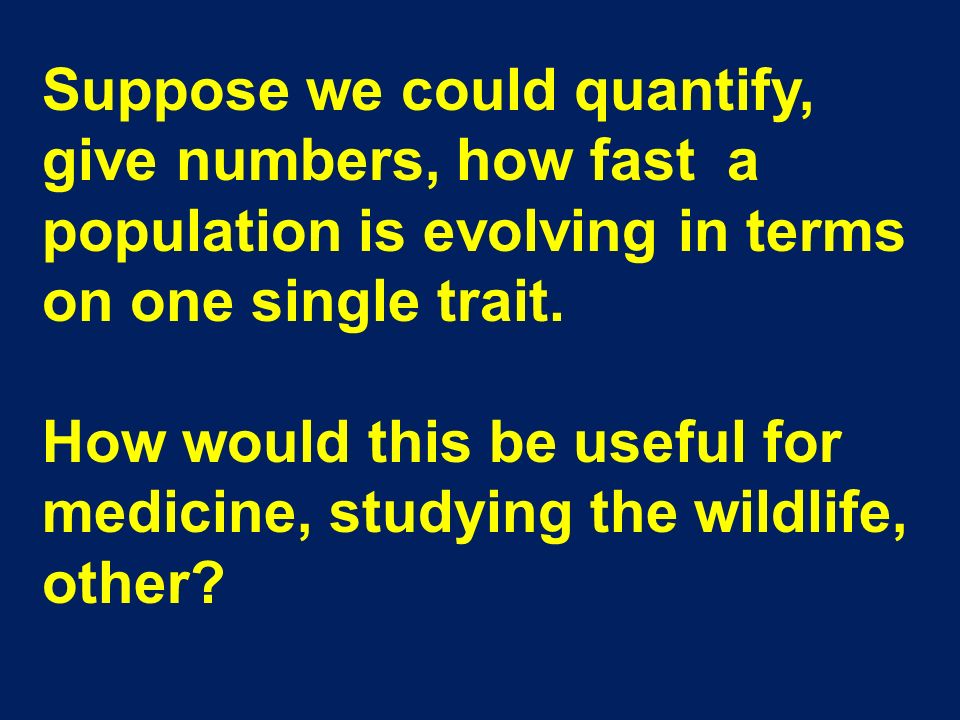 Suppose we could quantify, give numbers, how fast a population is evolving in terms on one single trait.

How would this be useful for medicine, studying the wildlife, other?